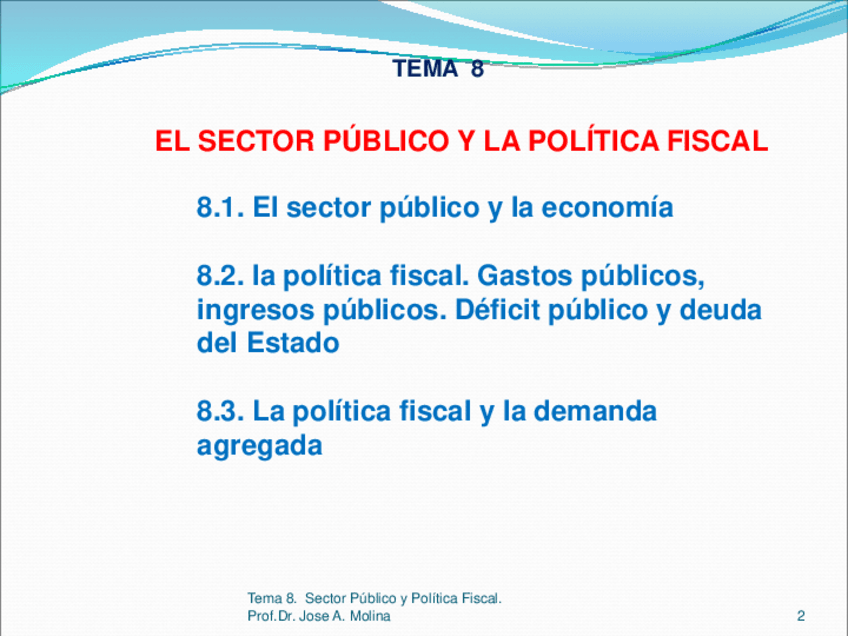 TEMA 8

EL SECTOR PÚBLICO Y LA POLÍTICA FISCAL

8.1. El sector público y la economía

8.2. la política fiscal. Gastos públicos, ingresos públicos. Déficit público y deuda del Estado

8.3. La política fiscal y la demanda agregada

Tema 8. Sector Público y Política Fiscal.
Prof.Dr. Jose A. Molina

2